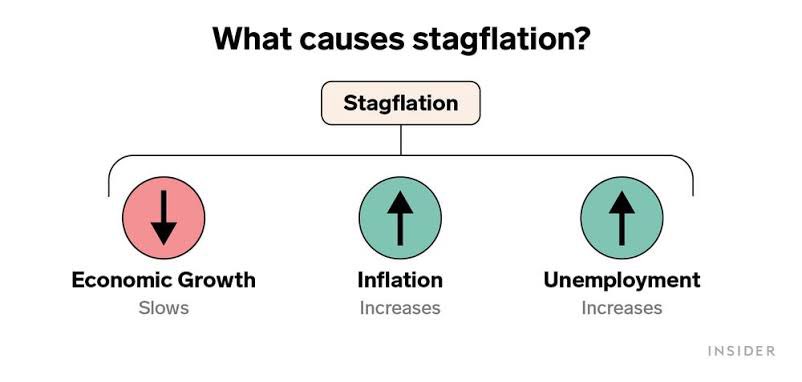 What causes stagflation?

Stagflation

Economic Growth
Slows

Inflation
Increases

Unemployment
Increases

INSIDER